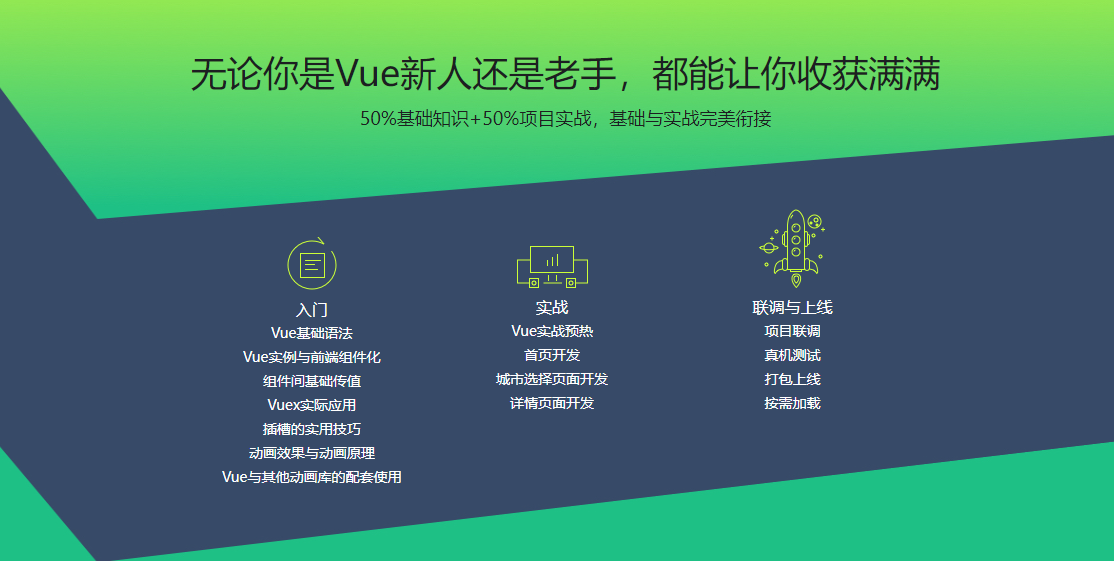 无论你是Vue新人还是老手，都能让你收获满满

50%基础知识+50%项目实战，基础与实战完美衔接

入门
Vue基础语法
Vue实例与前端组件化
组件间基础传值
Vuex实际应用
插槽的实用技巧
动画效果与动画原理
Vue与其他动画库的配套使用

实战
Vue实战预热
首页开发
城市选择页面开发
详情页面开发

联调与上线
项目联调
真机测试
打包上线
按需加载